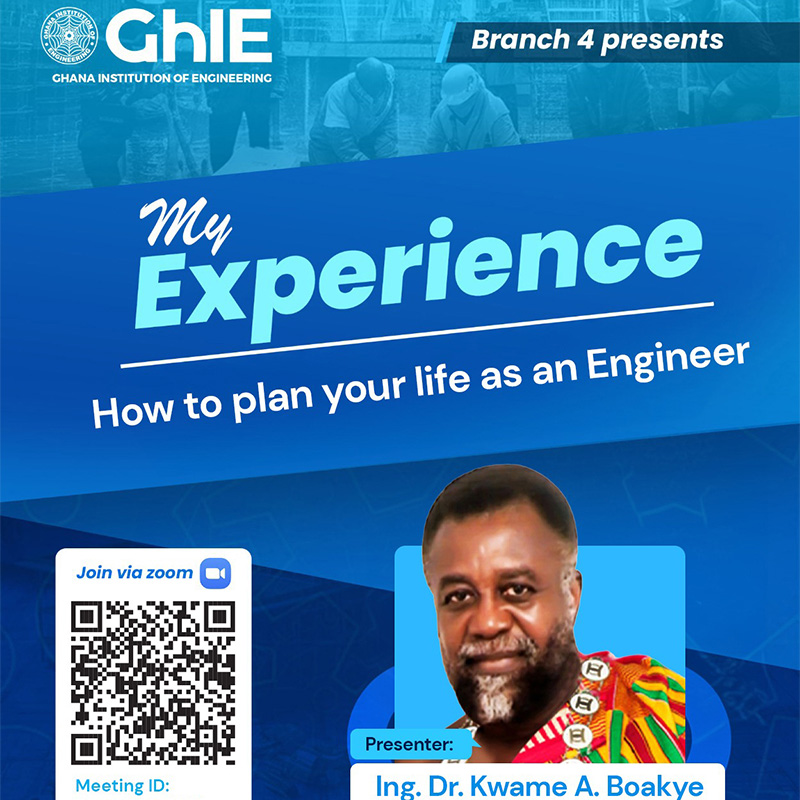 GHANA INSTITUTION OF ENGINEERING
GhIE
GHANA INSTITUTION OF ENGINEERING

Branch 4 presents

My
Experience

How to plan your life as an Engineer

Join via zoom

Meeting ID:

Presenter:
Ing. Dr. Kwame A. Boakye